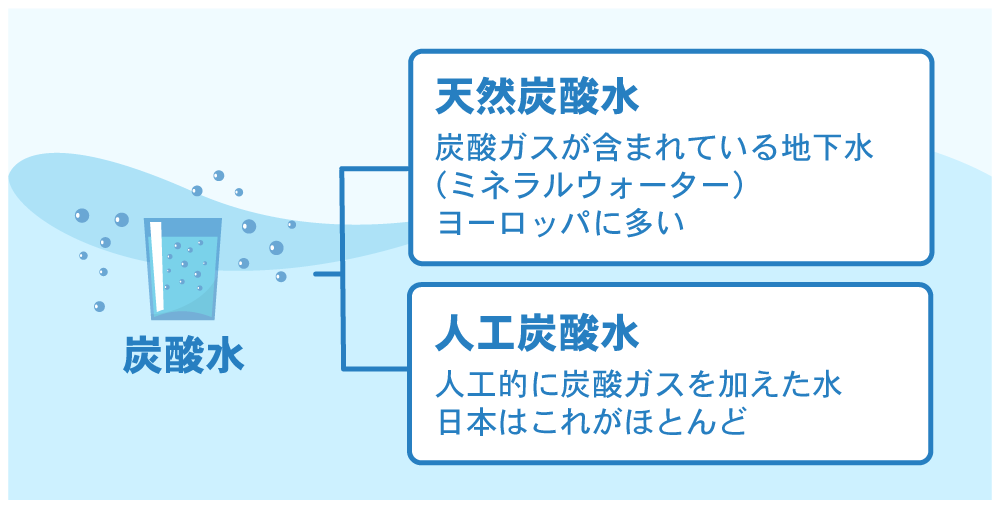 炭酸水

天然炭酸水
炭酸ガスが含まれている地下水
（ミネラルウォーター）
ヨーロッパに多い

人工炭酸水
人工的に炭酸ガスを加えた水
日本はこれがほとんど